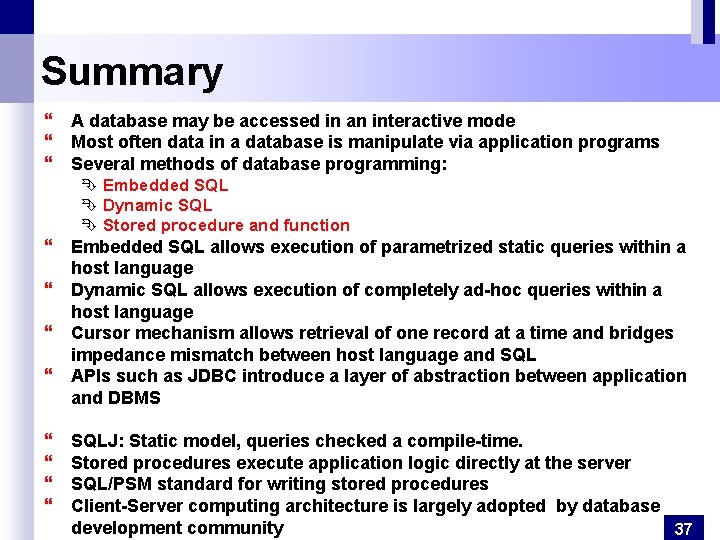 Summary

“ A database may be accessed in an interactive mode
“ Most often data in a database is manipulate via application programs
“ Several methods of database programming:
 Embedded SQL
 Dynamic SQL
 Stored procedure and function
“ Embedded SQL allows execution of parametrized static queries within a host language
“ Dynamic SQL allows execution of completely ad-hoc queries within a host language
“ Cursor mechanism allows retrieval of one record at a time and bridges impedance mismatch between host language and SQL
“ APIs such as JDBC introduce a layer of abstraction between application and DBMS

“ SQLJ: Static model, queries checked a compile-time.
“ Stored procedures execute application logic directly at the server
“ SQL/PSM standard for writing stored procedures
“ Client-Server computing architecture is largely adopted by database development community

37